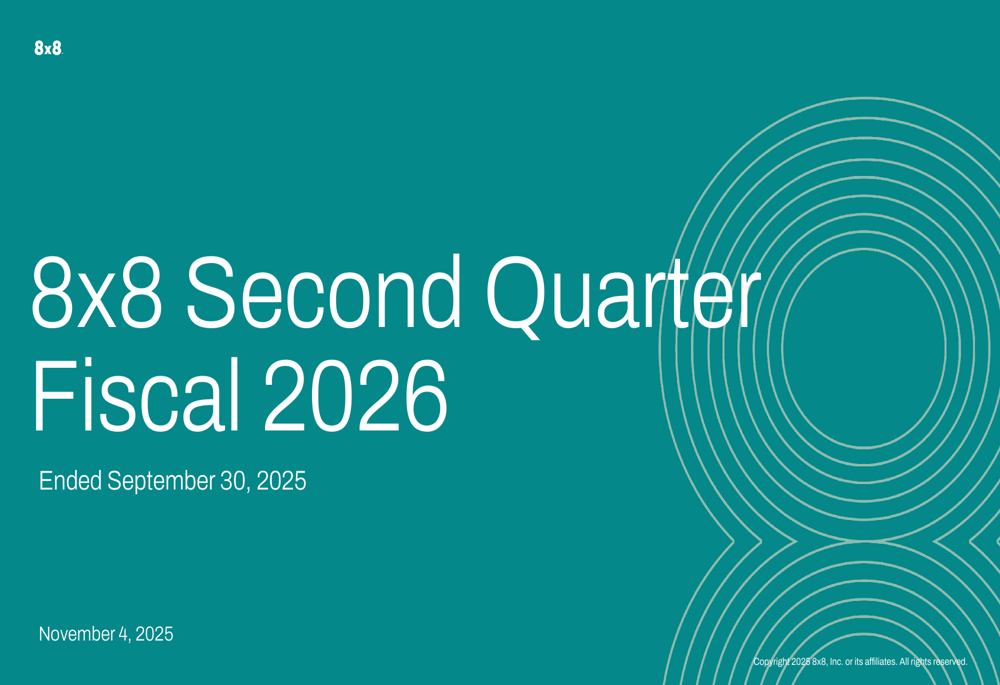 8x8

8x8 Second Quarter Fiscal 2026

Ended September 30, 2025

November 4, 2025

Copyright 2025 8x8, Inc. or its affiliates. All rights reserved.